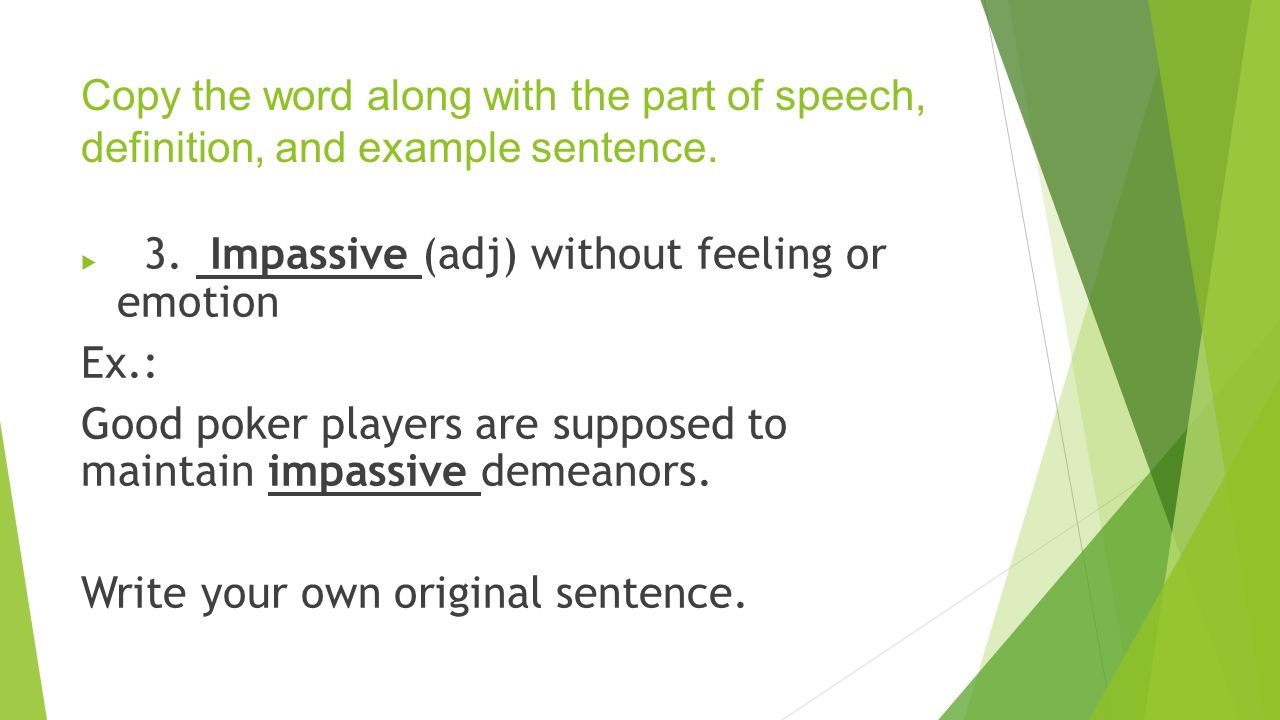 Copy the word along with the part of speech, definition, and example sentence.

3. Impassive (adj) without feeling or emotion

Ex.:

Good poker players are supposed to maintain impassive demeanors.

Write your own original sentence.